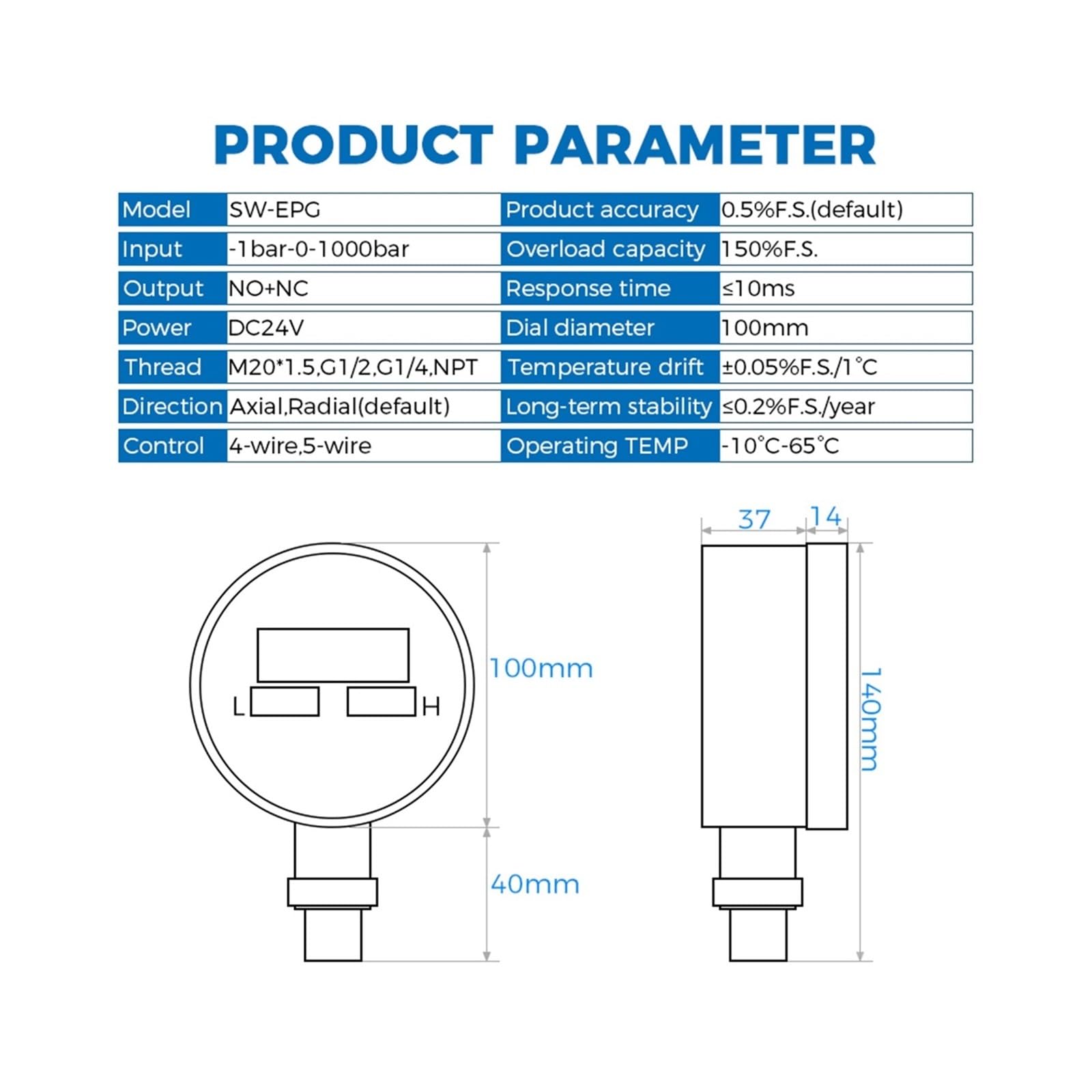 PRODUCT PARAMETER

| Model | SW-EPG | Product accuracy | 0.5%F.S.(default) |
|---|---|---|---|
| Input | -1bar-0-1000bar | Overload capacity | 150%F.S. |
| Output | NO+NC | Response time | ≤10ms |
| Power | DC24V | Dial diameter | 100mm |
| Thread | M20*1.5,G1/2,G1/4,NPT | Temperature drift | ±0.05%F.S./1°C |
| Direction | Axial,Radial(default) | Long-term stability | ≤0.2%F.S./year |
| Control | 4-wire,5-wire | Operating TEMP | -10°C-65°C |

L
H
100mm
40mm
37
14
140mm